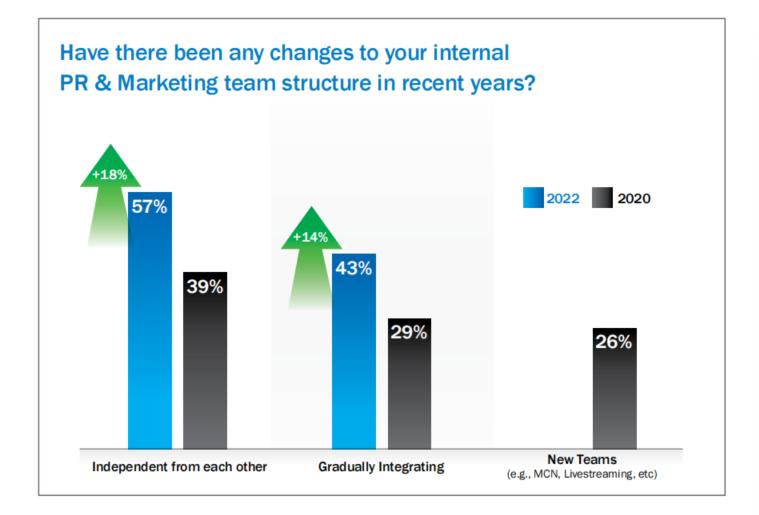 Have there been any changes to your internal PR & Marketing team structure in recent years?

2022 2020

+18%

57%

39%

+14%

43%

29%

26%

Independent from each other

Gradually Integrating

New Teams
(e.g., MCN, Livestreaming, etc)